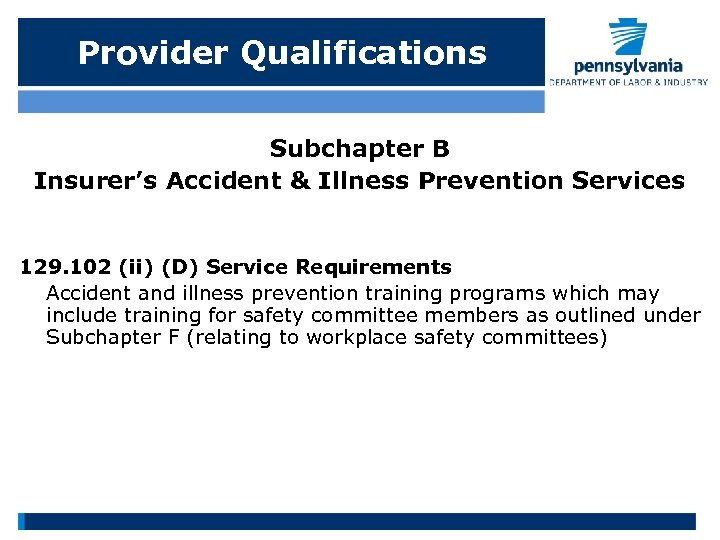 Provider Qualifications

pennsylvania
DEPARTMENT OF LABOR & INDUSTRY

Subchapter B
Insurer's Accident & Illness Prevention Services

129.102 (ii) (D) Service Requirements
Accident and illness prevention training programs which may include training for safety committee members as outlined under Subchapter F (relating to workplace safety committees)